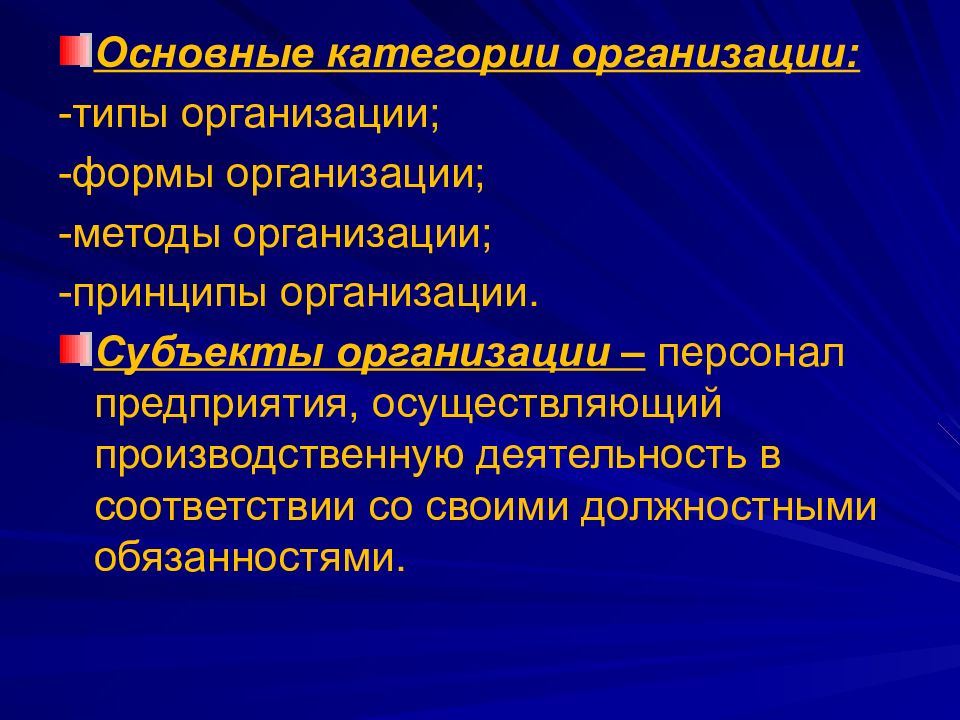 Основные категории организации:
-типы организации;
-формы организации;
-методы организации;
-принципы организации.

Субъекты организации – персонал предприятия, осуществляющий производственную деятельность в соответствии со своими должностными обязанностями.